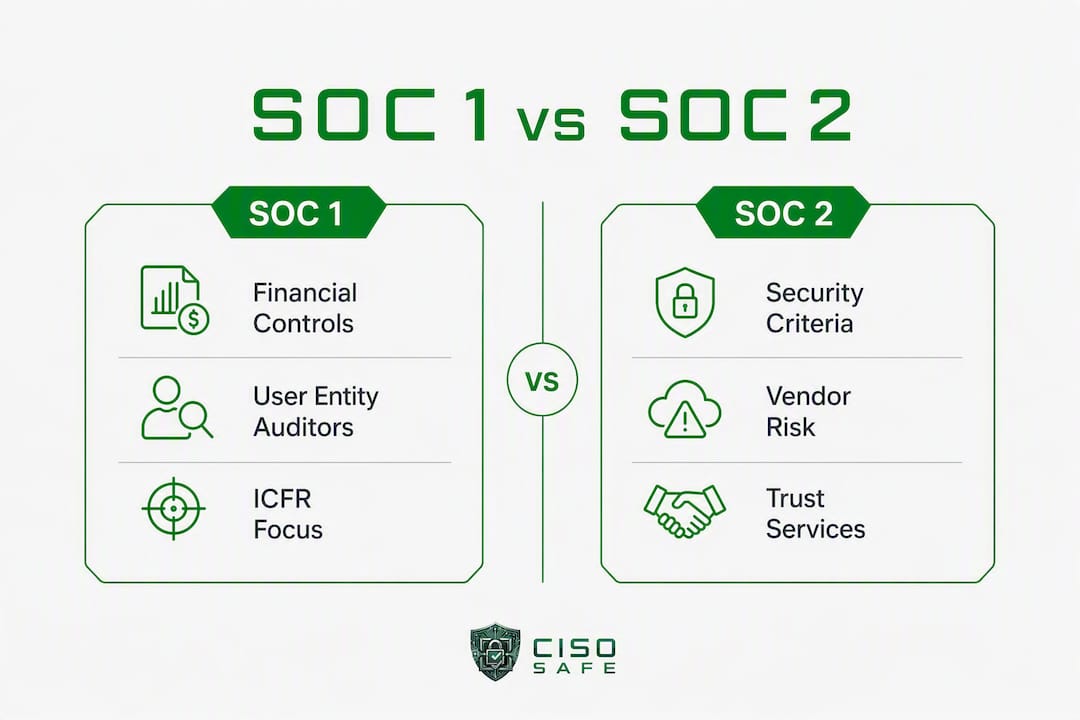 SOC 1 vs SOC 2

SOC 1

Financial Controls

User Entity Auditors

ICFR Focus

VS

SOC 2

Security Criteria

Vendor Risk

Trust Services

CISO SAFE